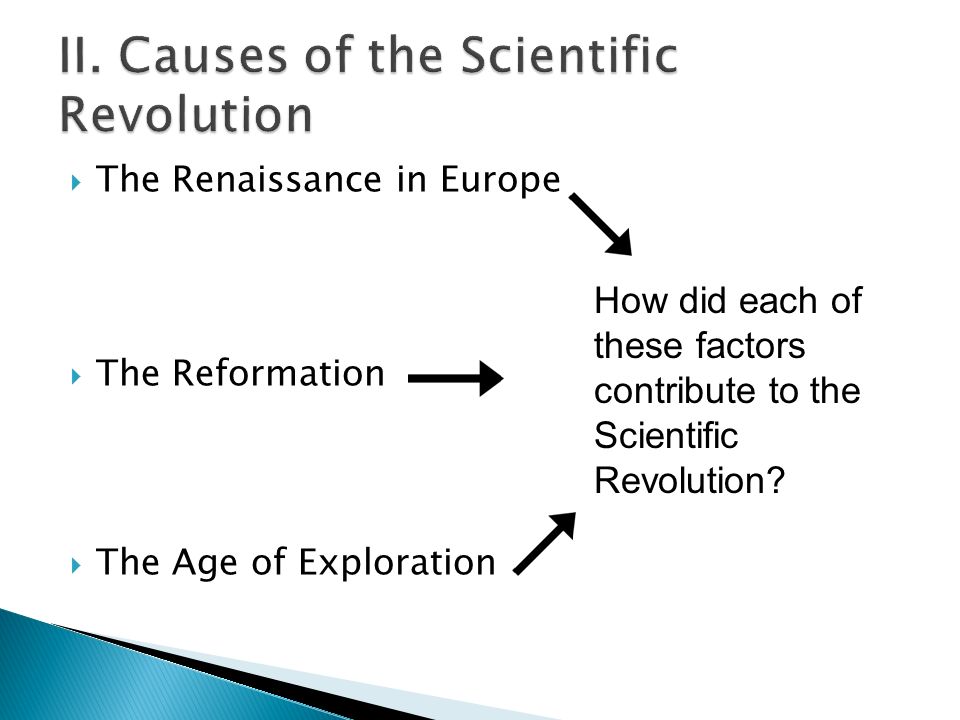 II. Causes of the Scientific Revolution

The Renaissance in Europe

The Reformation

The Age of Exploration

How did each of these factors contribute to the Scientific Revolution?